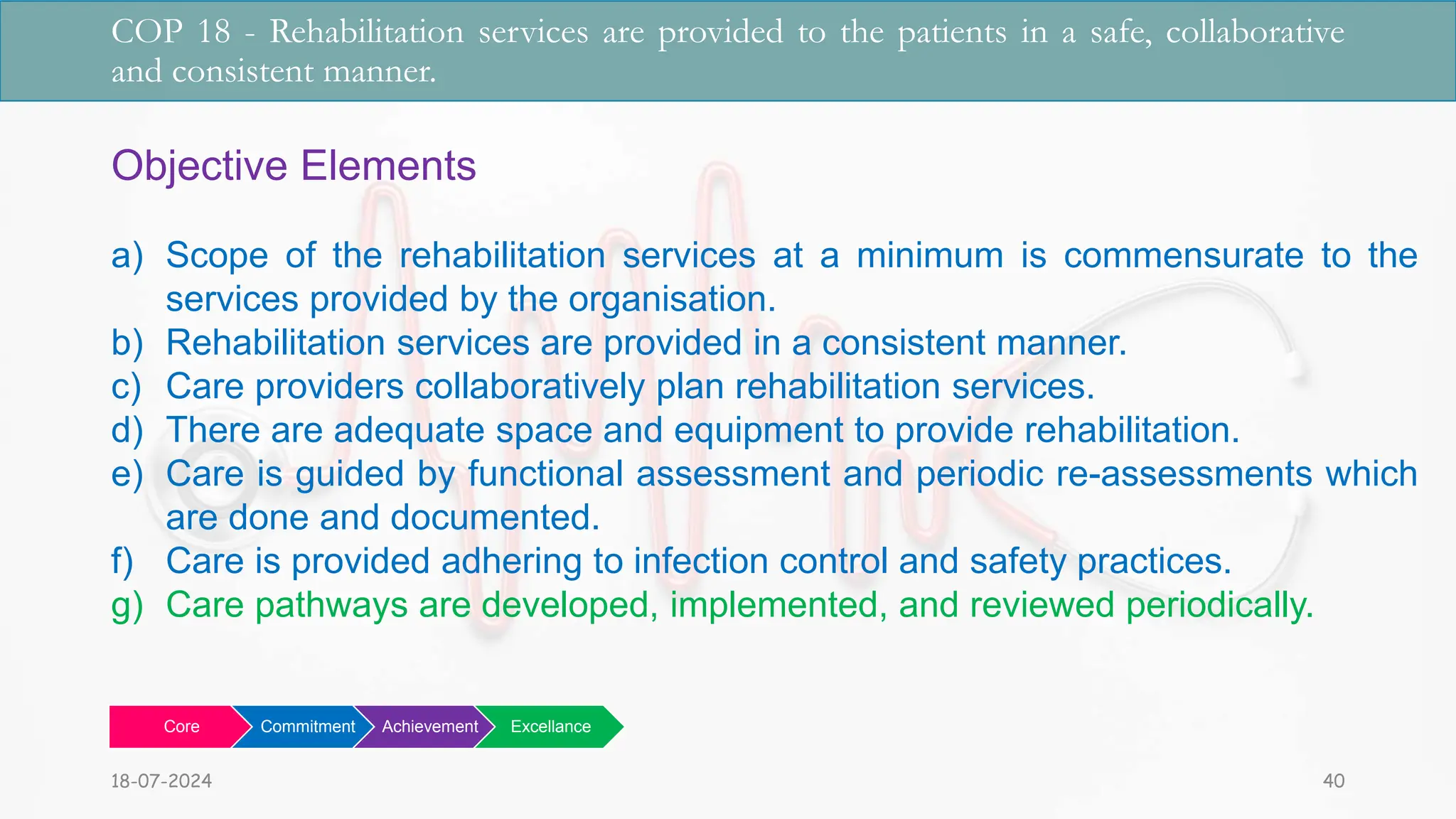 COP 18 - Rehabilitation services are provided to the patients in a safe, collaborative and consistent manner.

Objective Elements

a) Scope of the rehabilitation services at a minimum is commensurate to the services provided by the organisation.
b) Rehabilitation services are provided in a consistent manner.
c) Care providers collaboratively plan rehabilitation services.
d) There are adequate space and equipment to provide rehabilitation.
e) Care is guided by functional assessment and periodic re-assessments which are done and documented.
f) Care is provided adhering to infection control and safety practices.
g) Care pathways are developed, implemented, and reviewed periodically.

Core
Commitment
Achievement
Excellance

18-07-2024

40